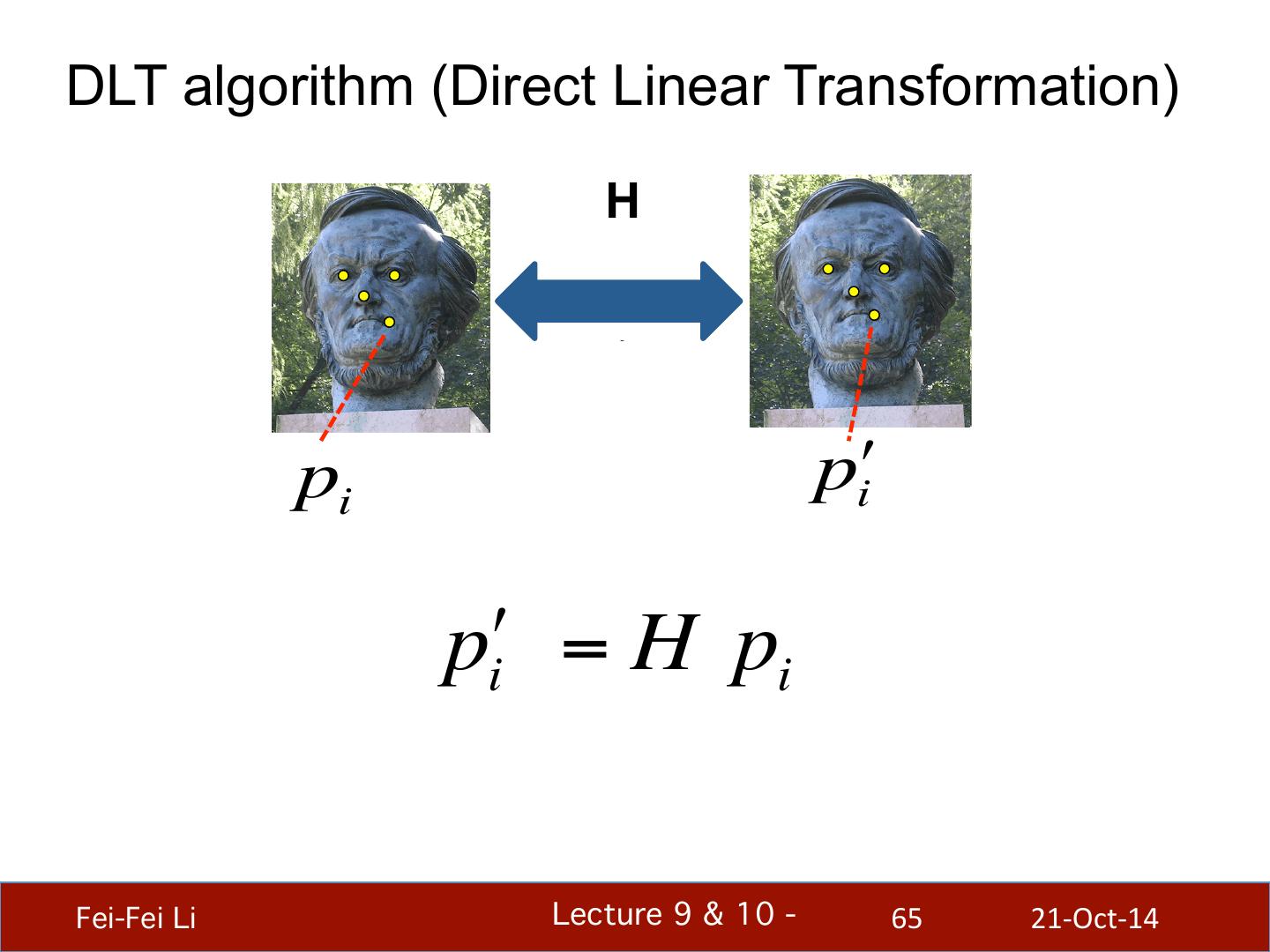 DLT algorithm (Direct Linear Transformation)

H

$p_i$

$p_i'$

$p_i' = H\ p_i$

Fei-Fei Li

Lecture 9 & 10 -

65

21-Oct-14